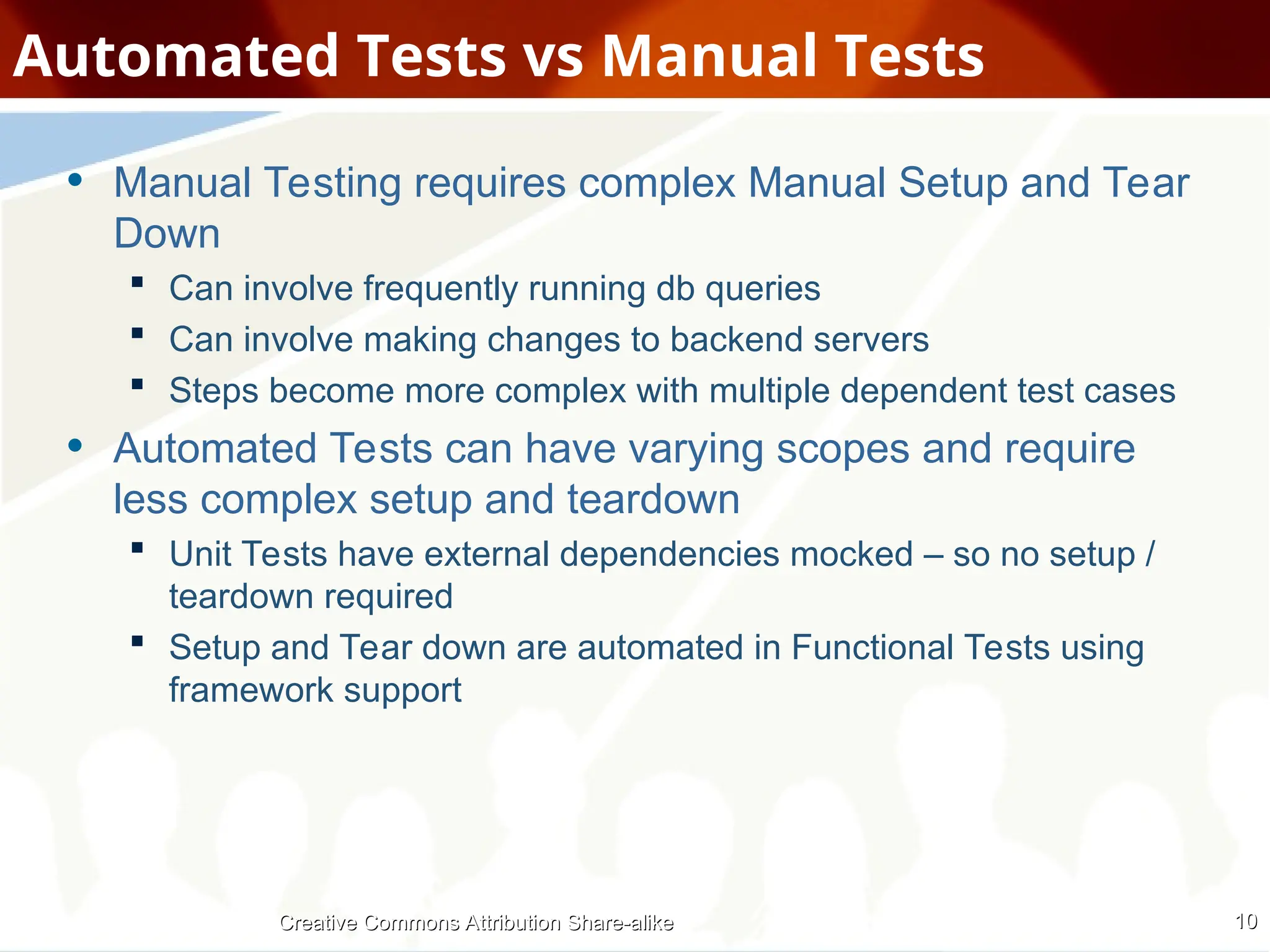 Automated Tests vs Manual Tests

• Manual Testing requires complex Manual Setup and Tear Down
  ▪ Can involve frequently running db queries
  ▪ Can involve making changes to backend servers
  ▪ Steps become more complex with multiple dependent test cases
• Automated Tests can have varying scopes and require less complex setup and teardown
  ▪ Unit Tests have external dependencies mocked – so no setup / teardown required
  ▪ Setup and Tear down are automated in Functional Tests using framework support

Creative Commons Attribution Share-alike

10